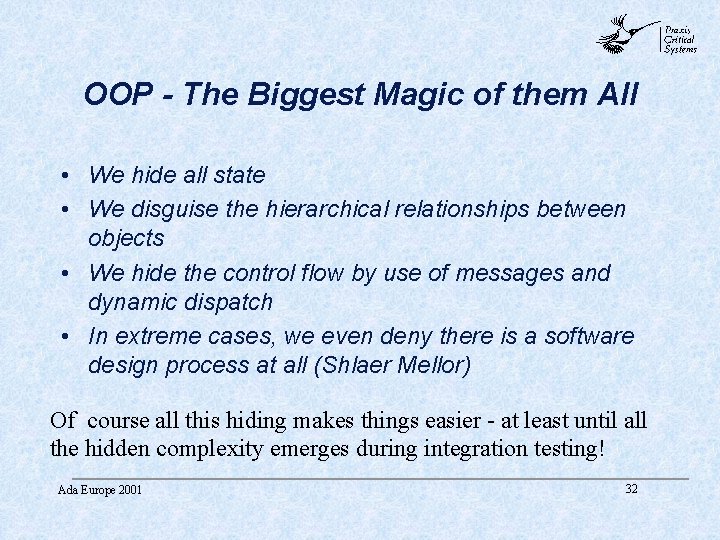 Praxis
Critical
Systems

OOP - The Biggest Magic of them All

• We hide all state
• We disguise the hierarchical relationships between objects
• We hide the control flow by use of messages and dynamic dispatch
• In extreme cases, we even deny there is a software design process at all (Shlaer Mellor)

Of course all this hiding makes things easier - at least until all the hidden complexity emerges during integration testing!

Ada Europe 2001

32